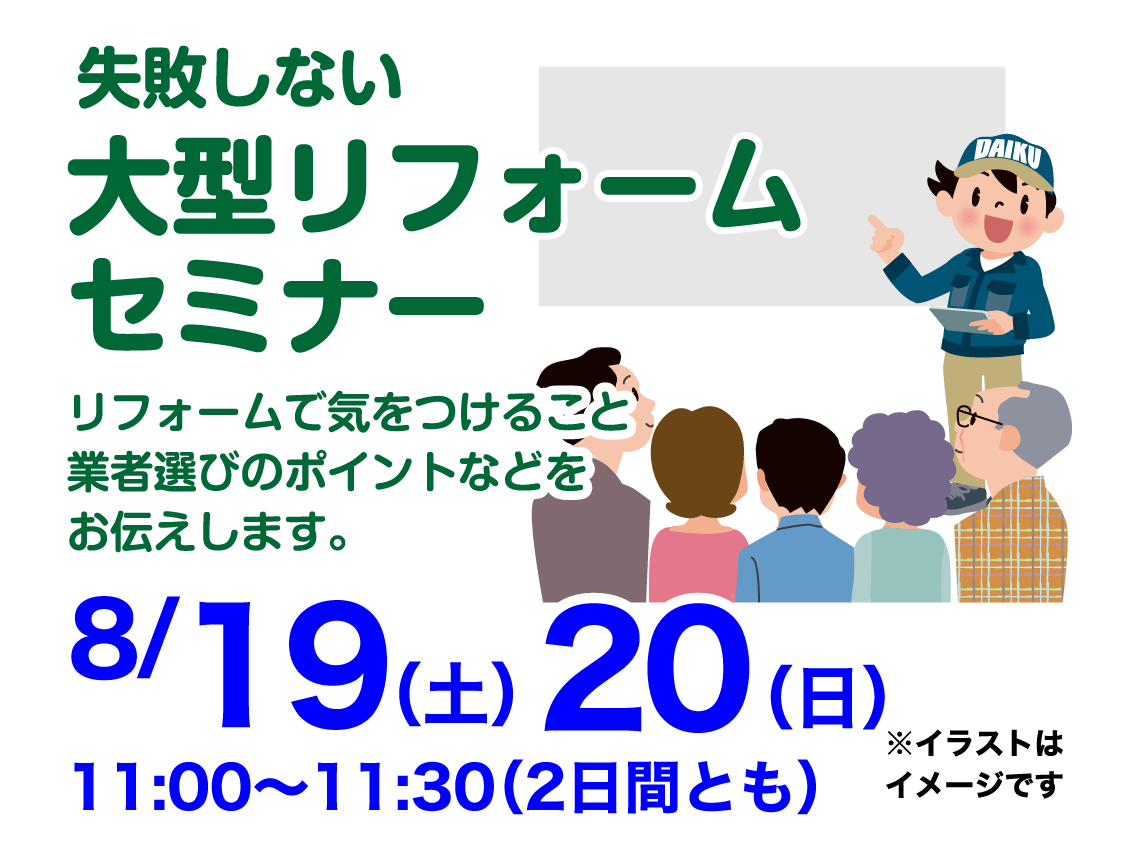 失敗しない
大型リフォーム
セミナー

DAIKU

リフォームで気をつけること
業者選びのポイントなどを
お伝えします。

8/19(土) 20(日)
11:00〜11:30(2日間とも)

※イラストは
イメージです